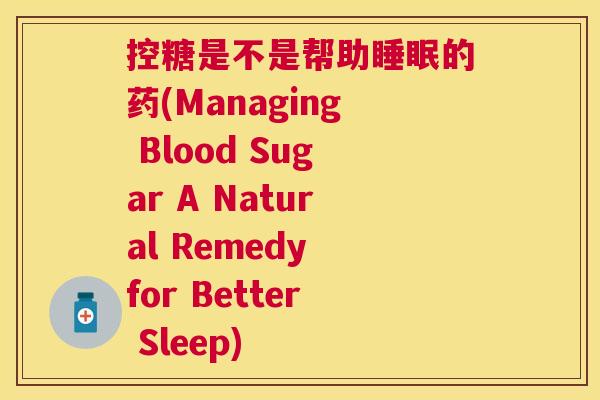 控糖是不是帮助睡眠的药(Managing Blood Sugar A Natural Remedy for Better Sleep)